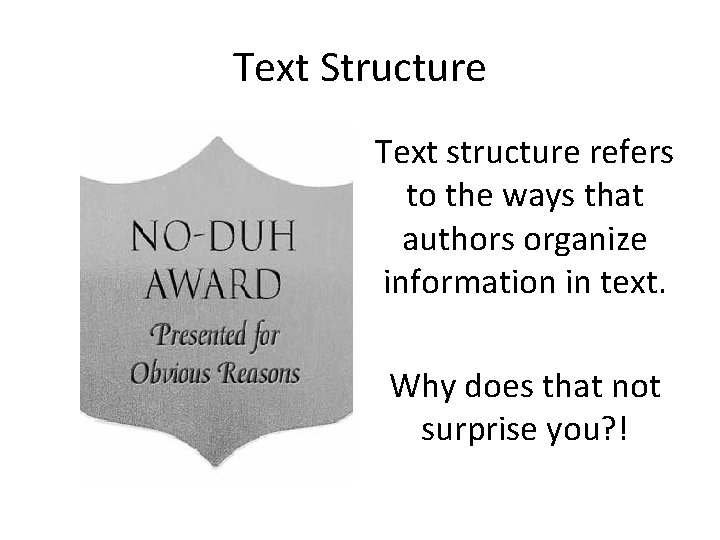 Text Structure

NO-DUH AWARD
Presented for Obvious Reasons

Text structure refers to the ways that authors organize information in text.

Why does that not surprise you?!